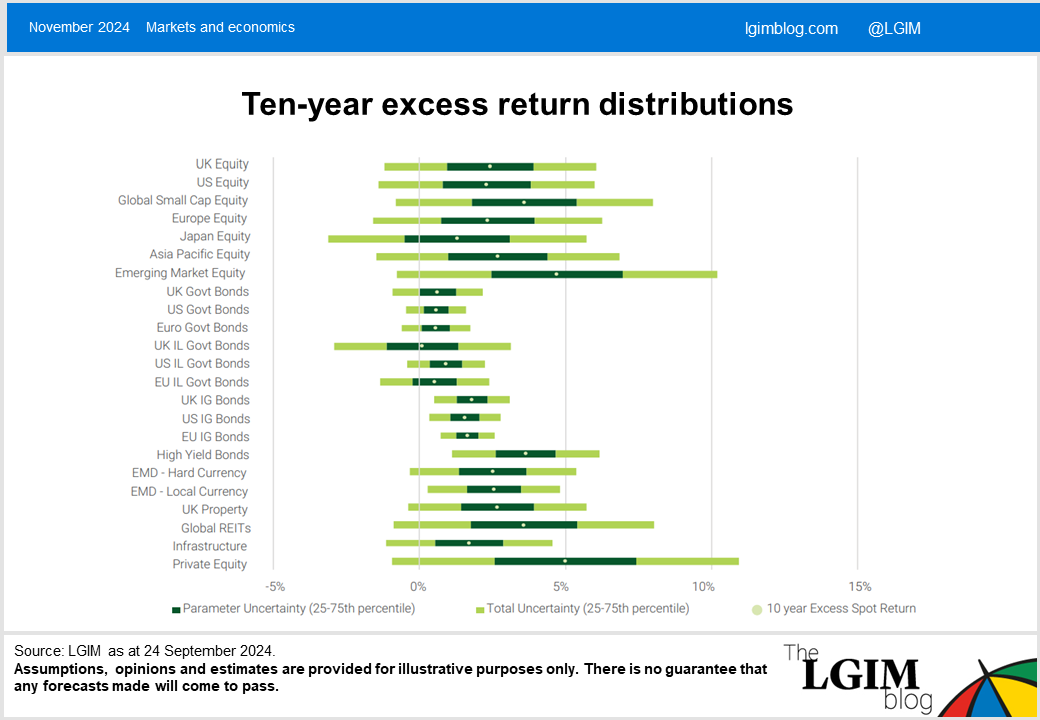 November 2024 Markets and economics

lgimblog.com @LGIM

Ten-year excess return distributions

UK Equity
US Equity
Global Small Cap Equity
Europe Equity
Japan Equity
Asia Pacific Equity
Emerging Market Equity
UK Govt Bonds
US Govt Bonds
Euro Govt Bonds
UK IL Govt Bonds
US IL Govt Bonds
EU IL Govt Bonds
UK IG Bonds
US IG Bonds
EU IG Bonds
High Yield Bonds
EMD - Hard Currency
EMD - Local Currency
UK Property
Global REITs
Infrastructure
Private Equity

-5% 0% 5% 10% 15%

Parameter Uncertainty (25-75th percentile)
Total Uncertainty (25-75th percentile)
10 year Excess Spot Return

Source: LGIM as at 24 September 2024.
Assumptions, opinions and estimates are provided for illustrative purposes only. There is no guarantee that any forecasts made will come to pass.

The LGIM blog